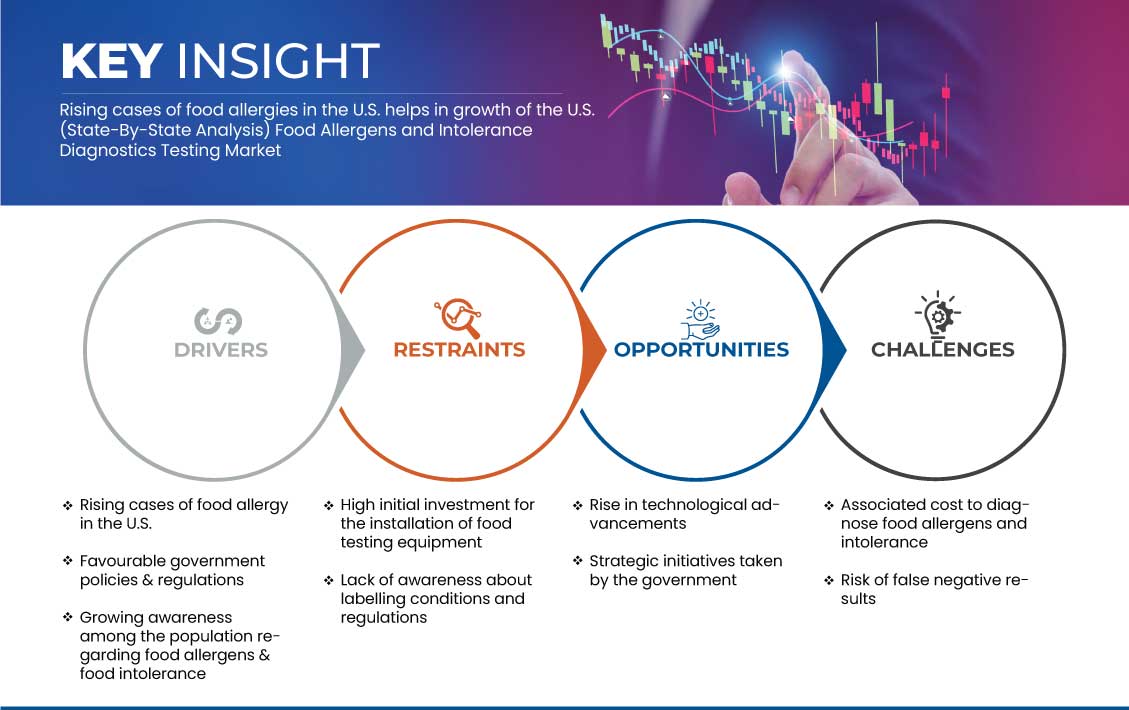 KEY INSIGHT

Rising cases of food allergies in the U.S. helps in growth of the U.S. (State-By-State Analysis) Food Allergens and Intolerance Diagnostics Testing Market

DRIVERS

RESTRAINTS

OPPORTUNITIES

CHALLENGES

❖ Rising cases of food allergy in the U.S.

❖ Favourable government policies & regulations

❖ Growing awareness among the population regarding food allergens & food intolerance

❖ High initial investment for the installation of food testing equipment

❖ Lack of awareness about labelling conditions and regulations

❖ Rise in technological advancements

❖ Strategic initiatives taken by the government

❖ Associated cost to diagnose food allergens and intolerance

❖ Risk of false negative results